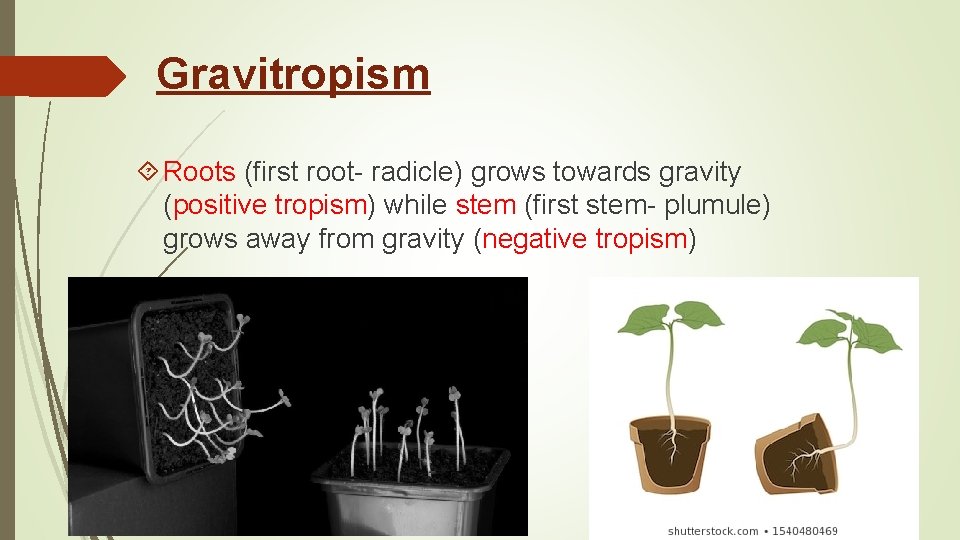 Gravitropism

Roots (first root- radicle) grows towards gravity (positive tropism) while stem (first stem- plumule) grows away from gravity (negative tropism)

shutterstock.com • 1540480469